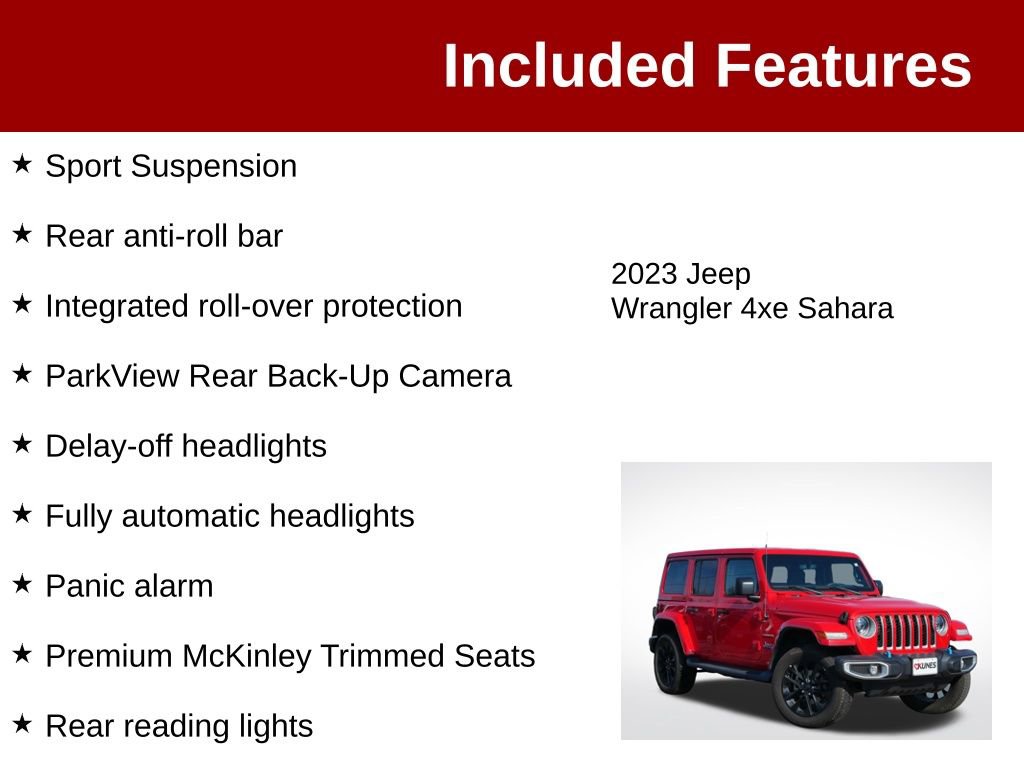 Included Features

★ Sport Suspension

★ Rear anti-roll bar

★ Integrated roll-over protection

★ ParkView Rear Back-Up Camera

★ Delay-off headlights

★ Fully automatic headlights

★ Panic alarm

★ Premium McKinley Trimmed Seats

★ Rear reading lights

2023 Jeep Wrangler 4xe Sahara

KUNES